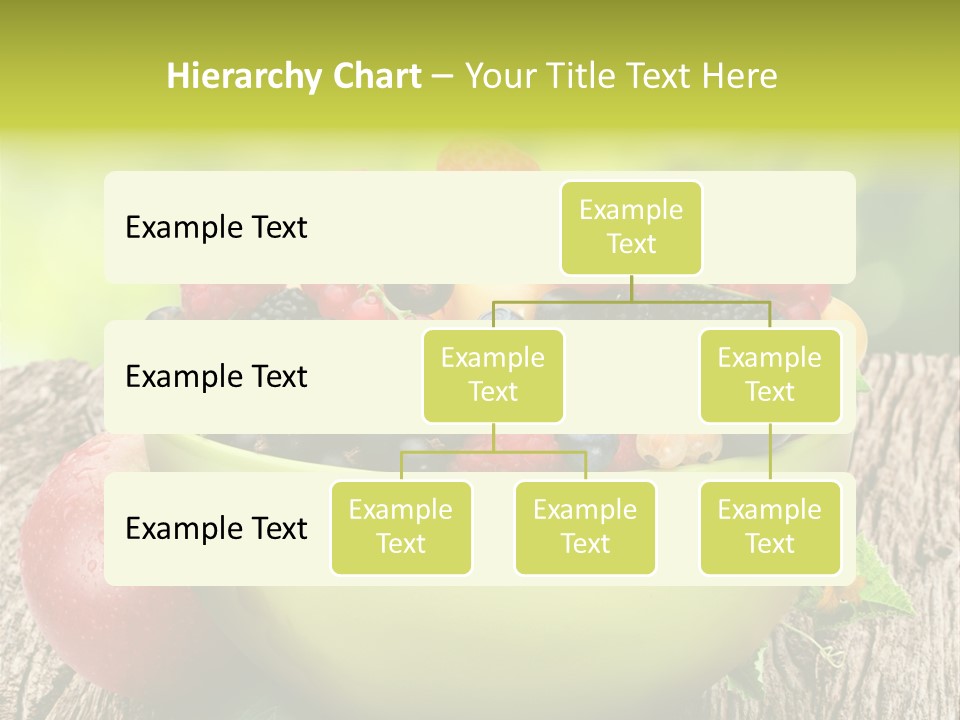 Hierarchy Chart – Your Title Text Here

Example Text

Example Text

Example Text

Example Text

Example Text

Example Text

Example Text

Example Text

Example Text